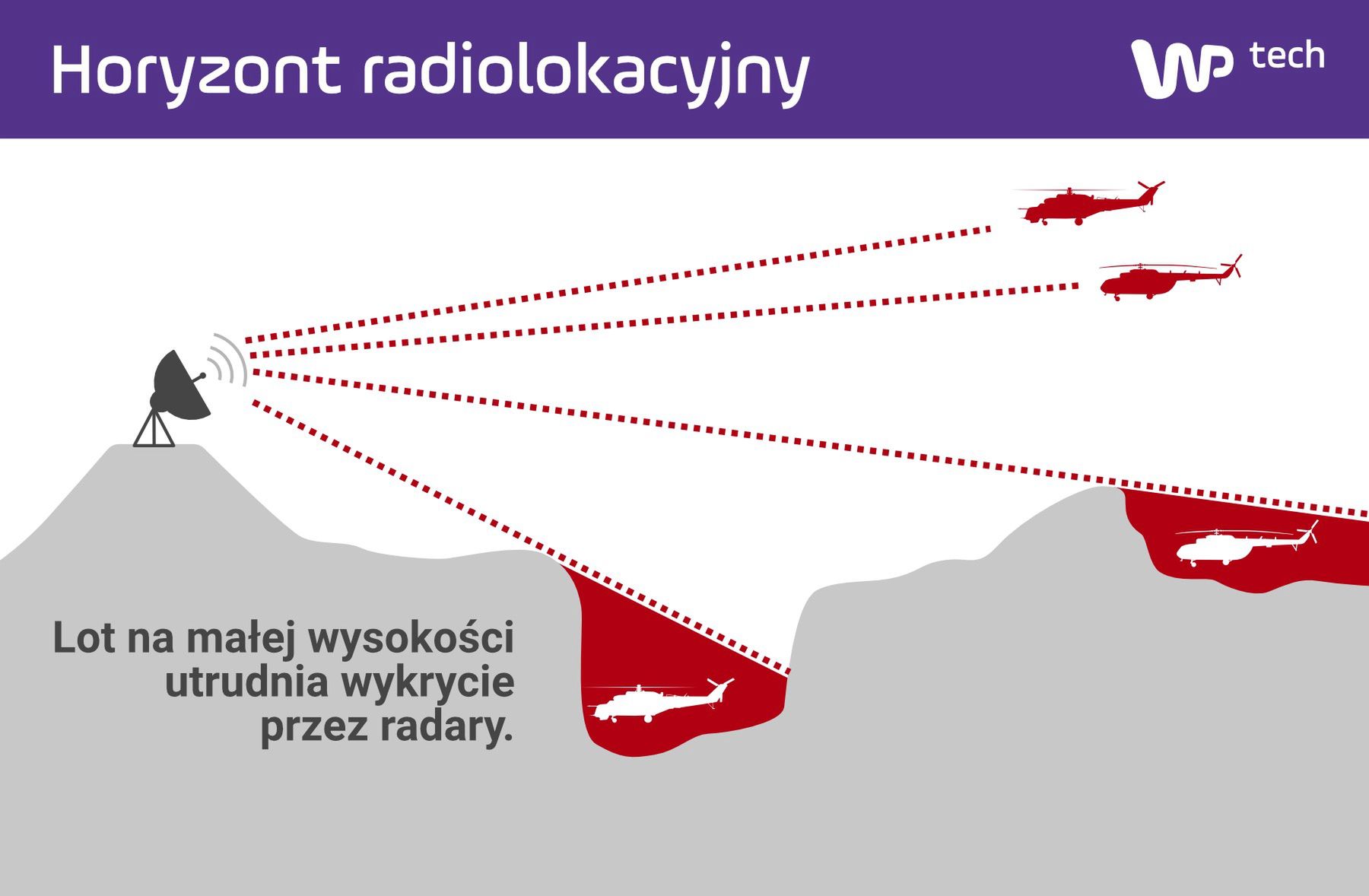 Horyzont radiolokacyjny

WP tech

Lot na małej wysokości utrudnia wykrycie przez radary.